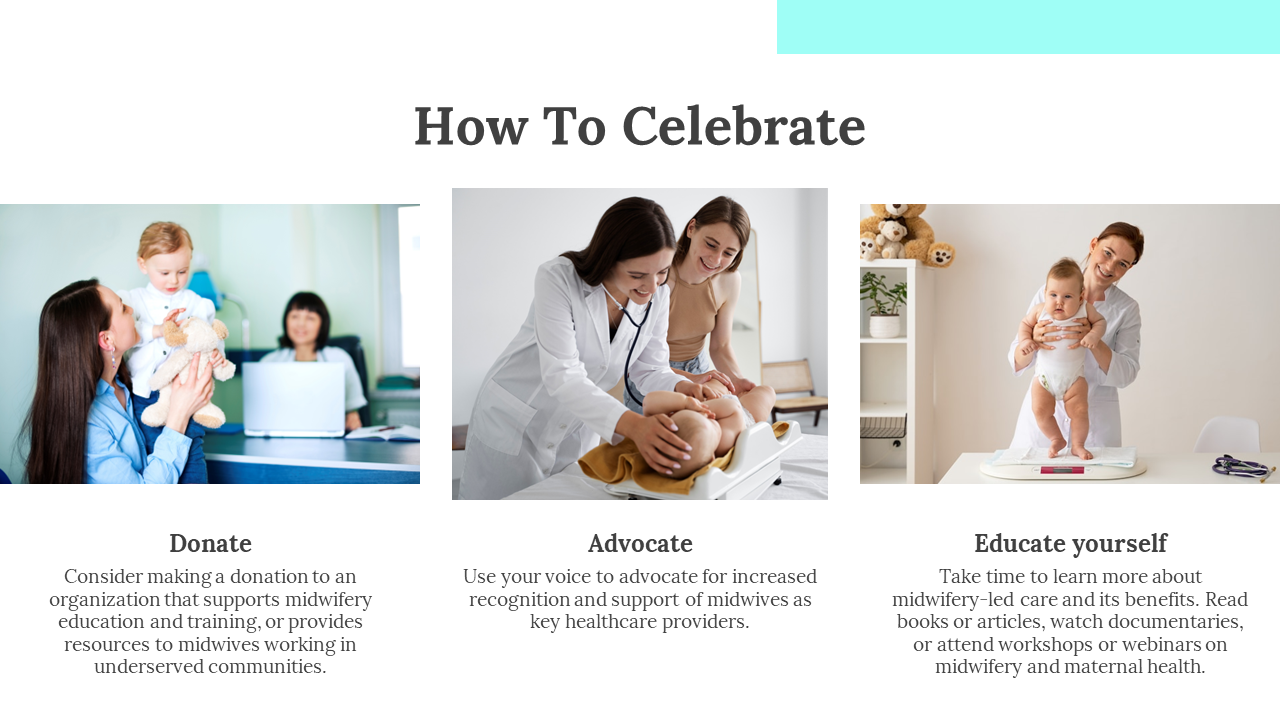 How To Celebrate

Donate

Consider making a donation to an organization that supports midwifery education and training, or provides resources to midwives working in underserved communities.

Advocate

Use your voice to advocate for increased recognition and support of midwives as key healthcare providers.

Educate yourself

Take time to learn more about midwifery-led care and its benefits. Read books or articles, watch documentaries, or attend workshops or webinars on midwifery and maternal health.